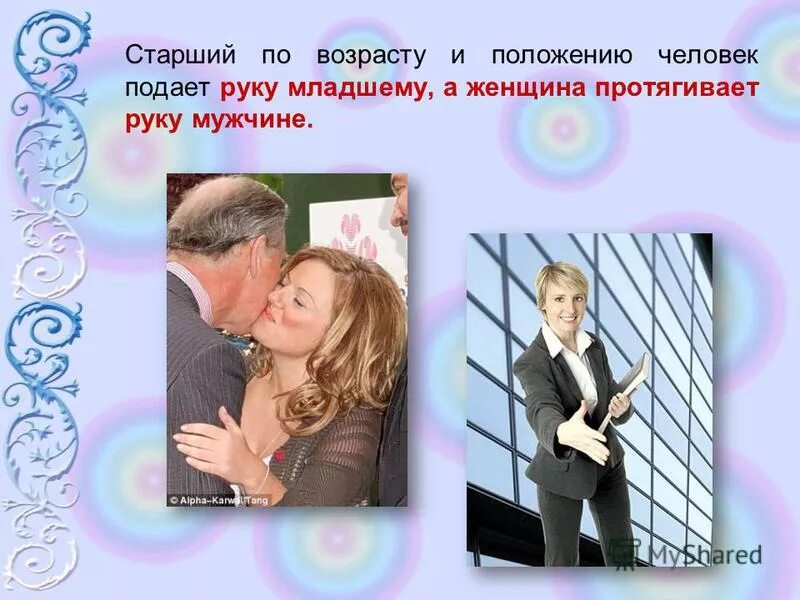 Старший по возрасту и положению человек подает руку младшему, а женщина протягивает руку мужчине.

© Alpha–Karwai Tang

MyShared